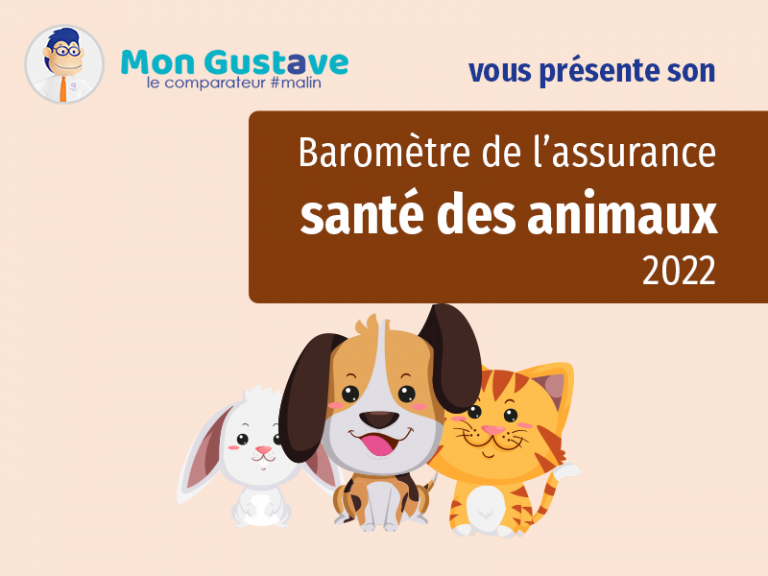 Mon Gustave
le comparateur #malin

vous présente son

Baromètre de l'assurance
santé des animaux
2022